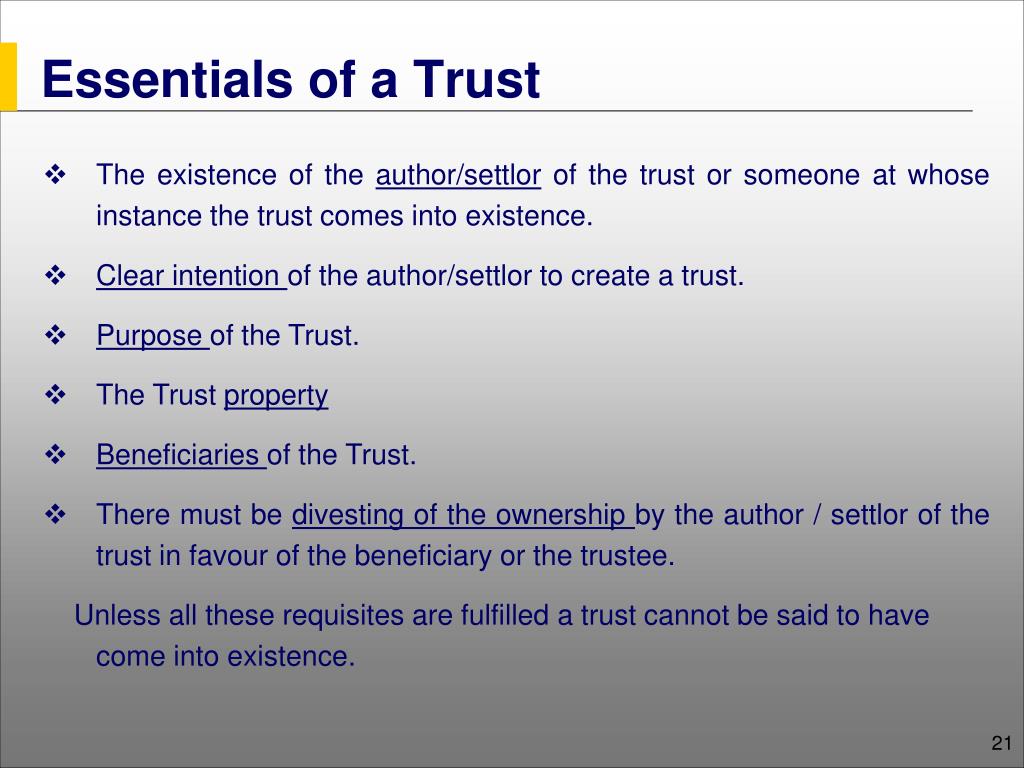 Essentials of a Trust

❖ The existence of the author/settlor of the trust or someone at whose instance the trust comes into existence.

❖ Clear intention of the author/settlor to create a trust.

❖ Purpose of the Trust.

❖ The Trust property

❖ Beneficiaries of the Trust.

❖ There must be divesting of the ownership by the author / settlor of the trust in favour of the beneficiary or the trustee.

Unless all these requisites are fulfilled a trust cannot be said to have come into existence.

21